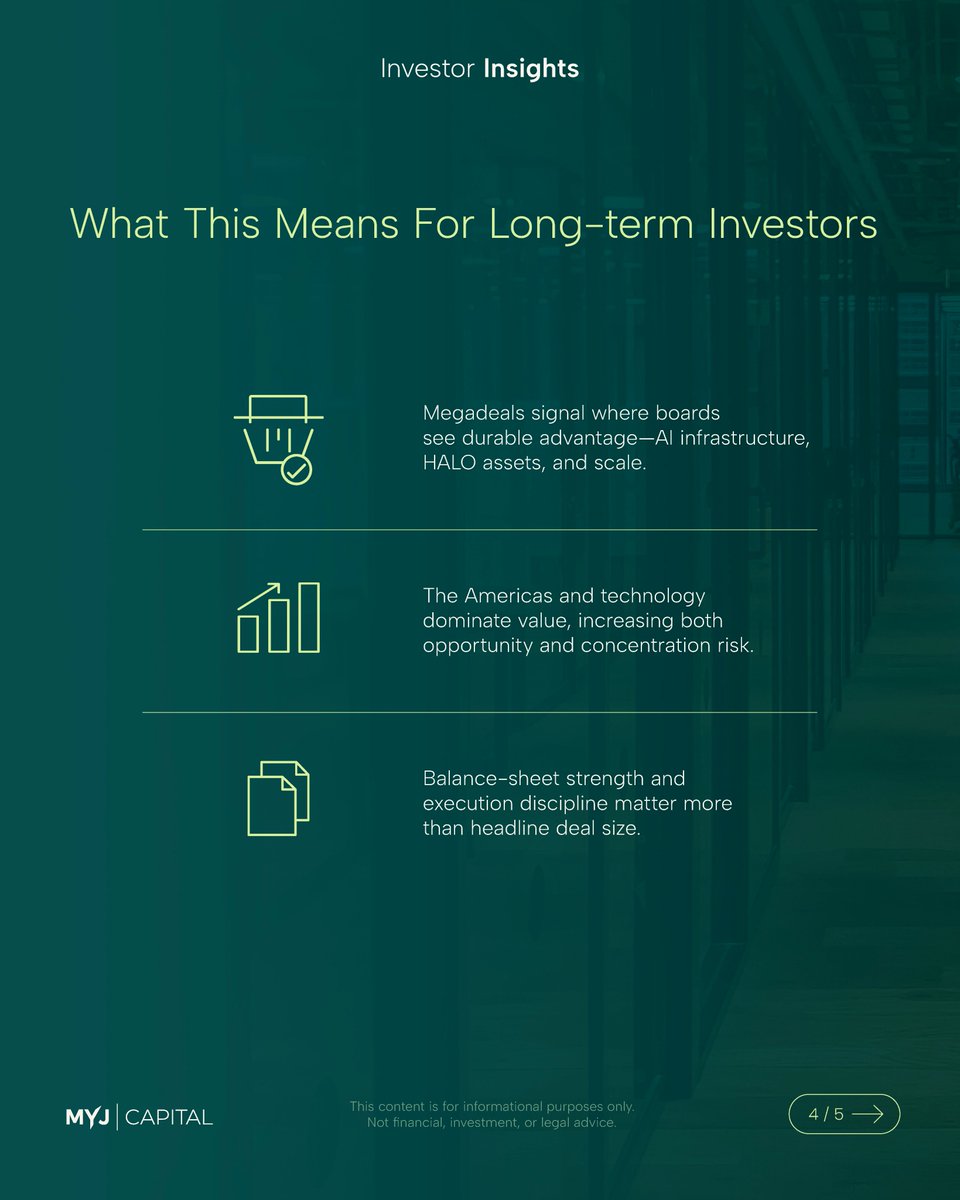 Investor Insights

What This Means For Long-term Investors

Megadeals signal where boards see durable advantage—AI infrastructure, HALO assets, and scale.

The Americas and technology dominate value, increasing both opportunity and concentration risk.

Balance-sheet strength and execution discipline matter more than headline deal size.

MYJ | CAPITAL

This content is for informational purposes only. Not financial, investment, or legal advice.

4 / 5